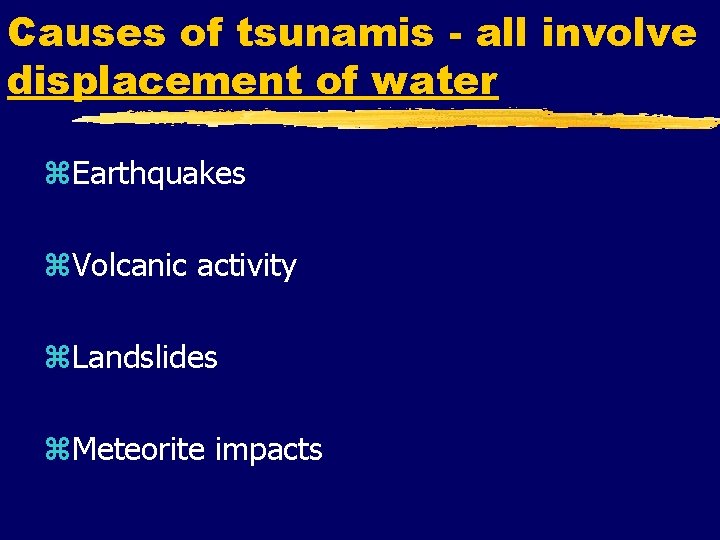 Causes of tsunamis - all involve displacement of water

⌘Earthquakes

⌘Volcanic activity

⌘Landslides

⌘Meteorite impacts